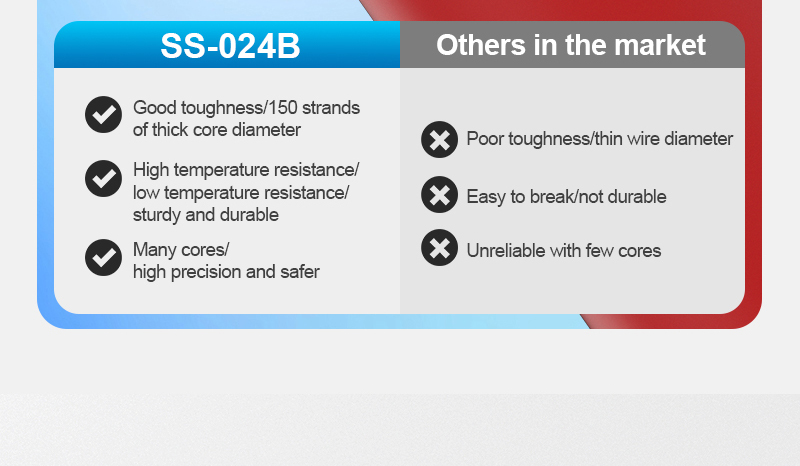 SS-024B

Good toughness/150 strands of thick core diameter

High temperature resistance/ low temperature resistance/ sturdy and durable

Many cores/ high precision and safer

Others in the market

Poor toughness/thin wire diameter

Easy to break/not durable

Unreliable with few cores